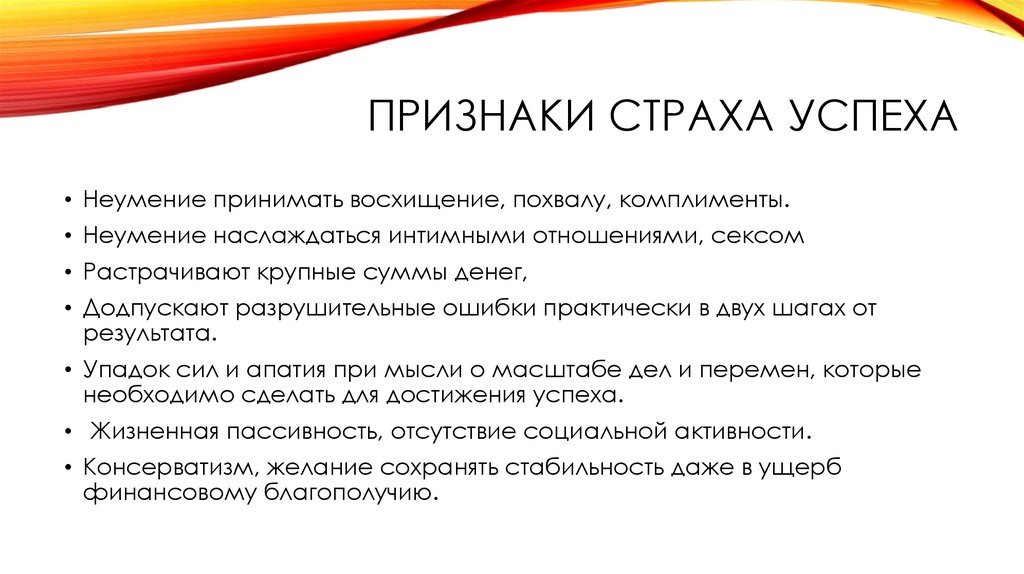 ПРИЗНАКИ СТРАХА УСПЕХА

• Неумение принимать восхищение, похвалу, комплименты.
• Неумение наслаждаться интимными отношениями, сексом
• Растрачивают крупные суммы денег,
• Додпускают разрушительные ошибки практически в двух шагах от результата.
• Упадок сил и апатия при мысли о масштабе дел и перемен, которые необходимо сделать для достижения успеха.
• Жизненная пассивность, отсутствие социальной активности.
• Консерватизм, желание сохранять стабильность даже в ущерб финансовому благополучию.